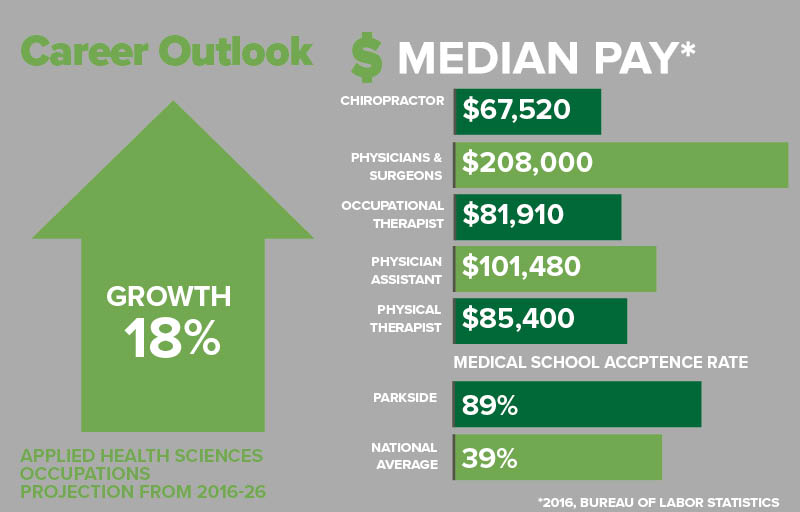 Career Outlook

GROWTH
18%

APPLIED HEALTH SCIENCES OCCUPATIONS PROJECTION FROM 2016-26

$ MEDIAN PAY*

CHIROPRACTOR $67,520

PHYSICIANS & SURGEONS $208,000

OCCUPATIONAL THERAPIST $81,910

PHYSICIAN ASSISTANT $101,480

PHYSICAL THERAPIST $85,400

MEDICAL SCHOOL ACCPTENCE RATE

PARKSIDE 89%

NATIONAL AVERAGE 39%

*2016, BUREAU OF LABOR STATISTICS